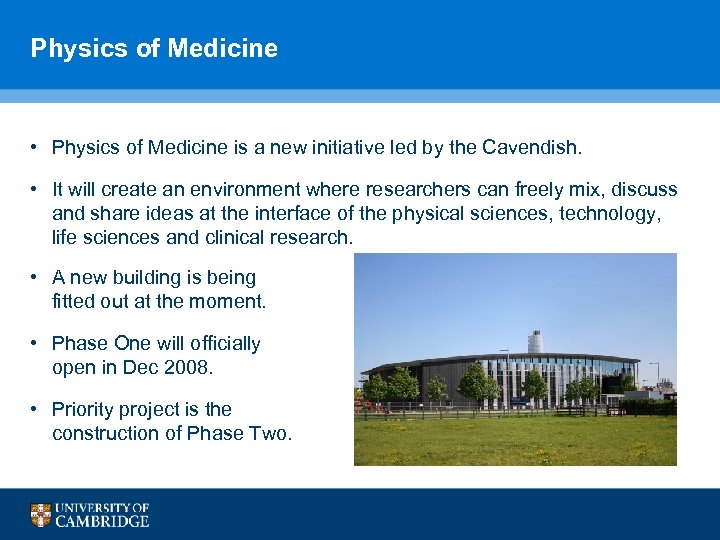 Physics of Medicine

• Physics of Medicine is a new initiative led by the Cavendish.

• It will create an environment where researchers can freely mix, discuss and share ideas at the interface of the physical sciences, technology, life sciences and clinical research.

• A new building is being fitted out at the moment.

• Phase One will officially open in Dec 2008.

• Priority project is the construction of Phase Two.

UNIVERSITY OF CAMBRIDGE